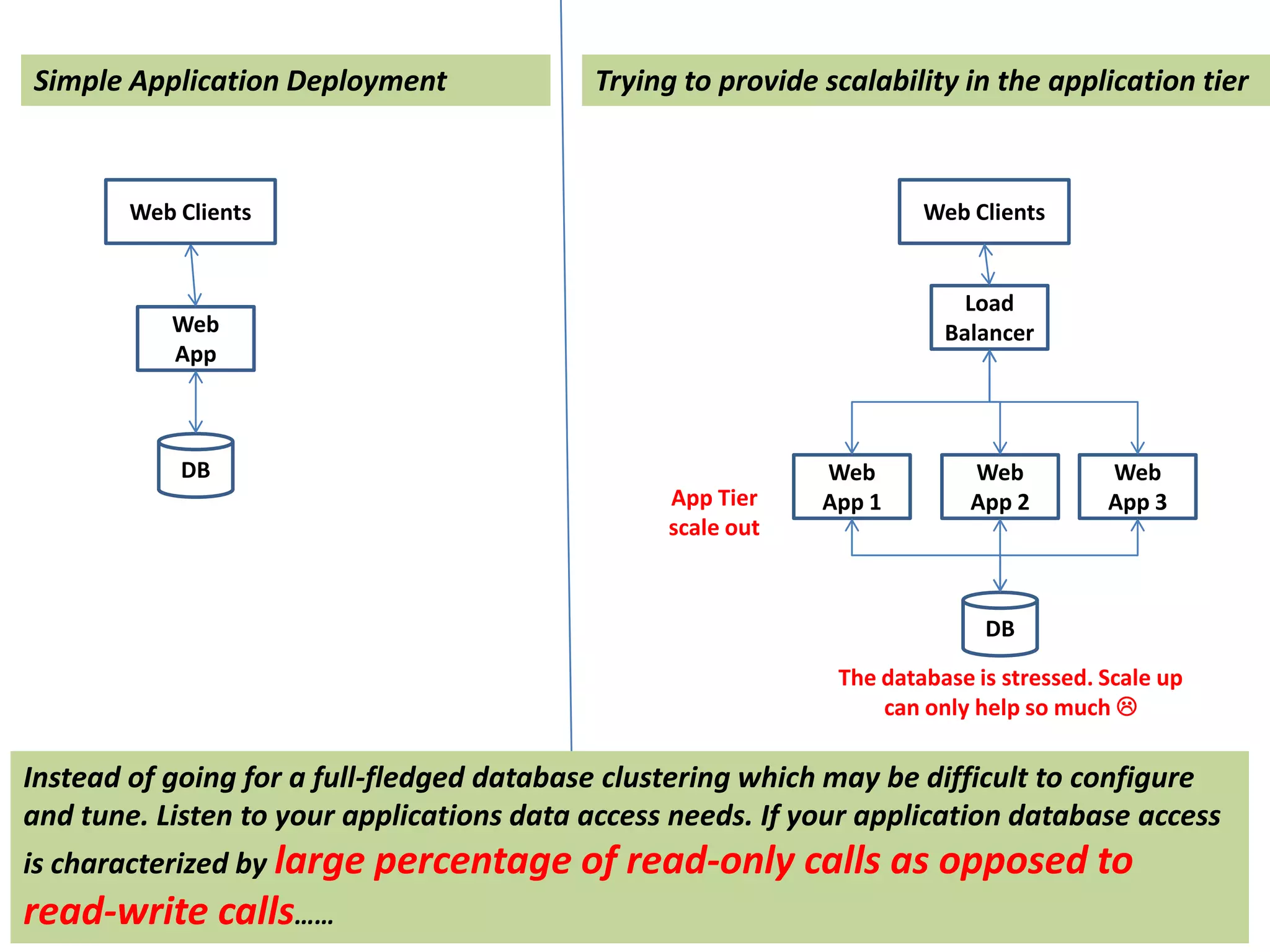 Simple Application Deployment

Web Clients

Web App

DB

Trying to provide scalability in the application tier

Web Clients

Load Balancer

App Tier scale out

Web App 1

Web App 2

Web App 3

DB

The database is stressed. Scale up can only help so much ☹

Instead of going for a full-fledged database clustering which may be difficult to configure and tune. Listen to your applications data access needs. If your application database access is characterized by large percentage of read-only calls as opposed to read-write calls……